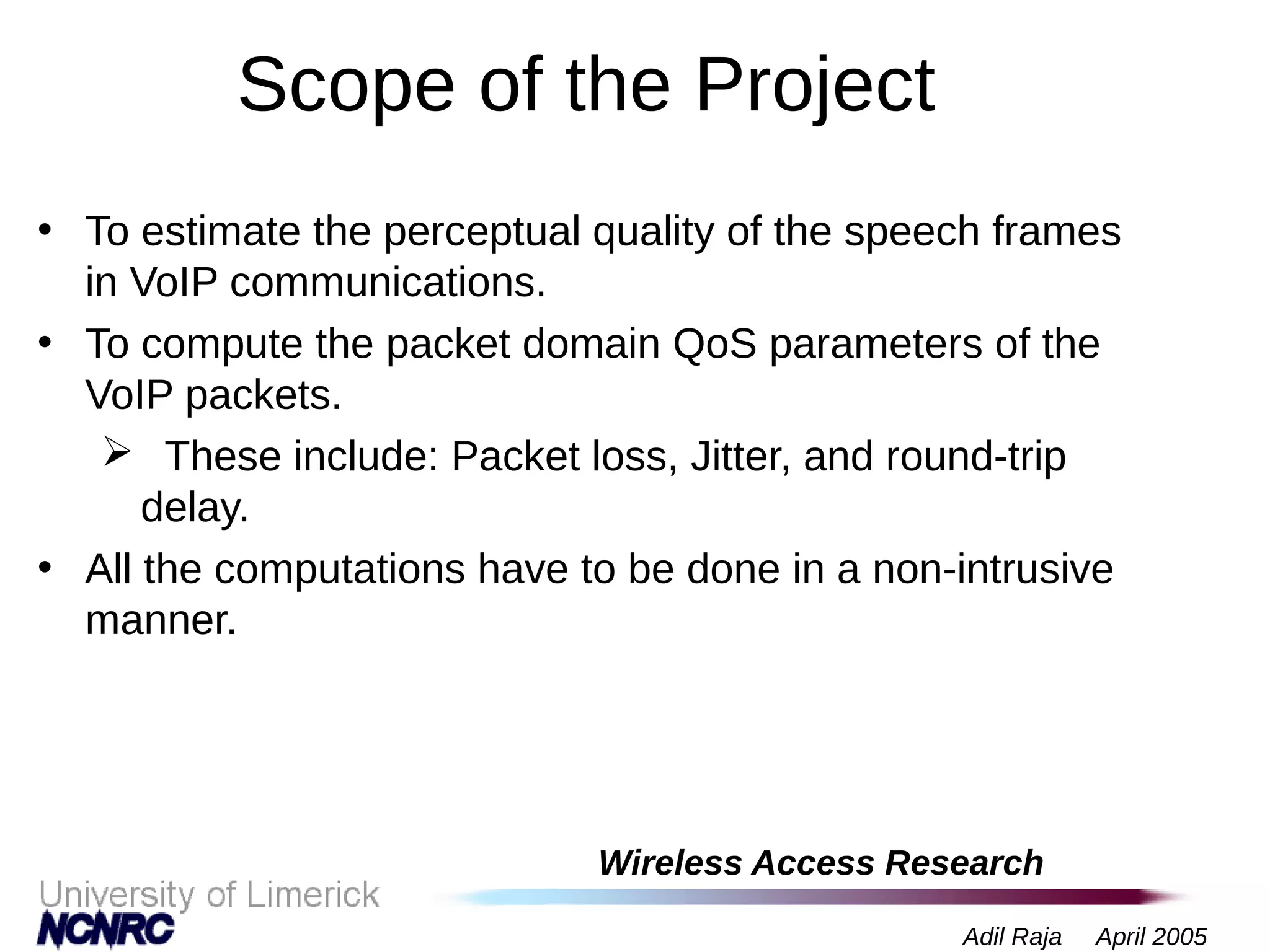 Scope of the Project

• To estimate the perceptual quality of the speech frames in VoIP communications.
• To compute the packet domain QoS parameters of the VoIP packets.
➢ These include: Packet loss, Jitter, and round-trip delay.
• All the computations have to be done in a non-intrusive manner.

Wireless Access Research

University of Limerick
NCNRC

Adil Raja April 2005